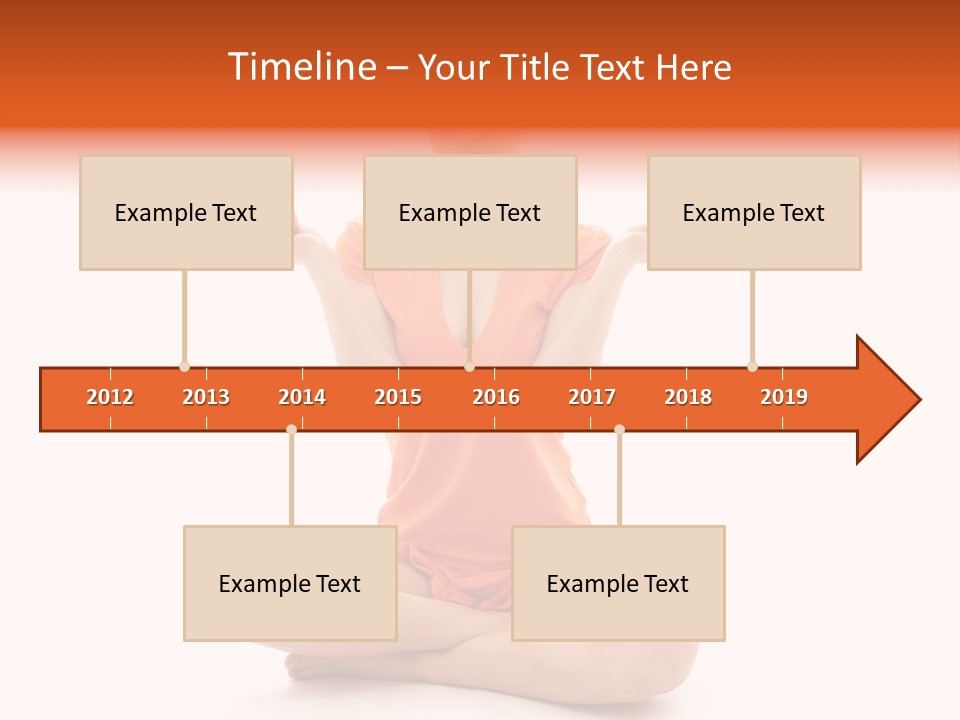 Timeline – Your Title Text Here

Example Text

Example Text

Example Text

2012 2013 2014 2015 2016 2017 2018 2019

Example Text

Example Text